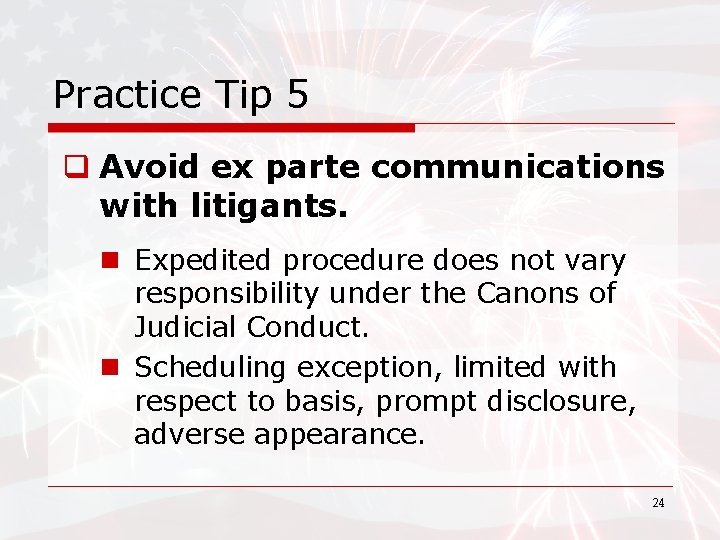 Practice Tip 5

Avoid ex parte communications with litigants.

Expedited procedure does not vary responsibility under the Canons of Judicial Conduct.

Scheduling exception, limited with respect to basis, prompt disclosure, adverse appearance.

24